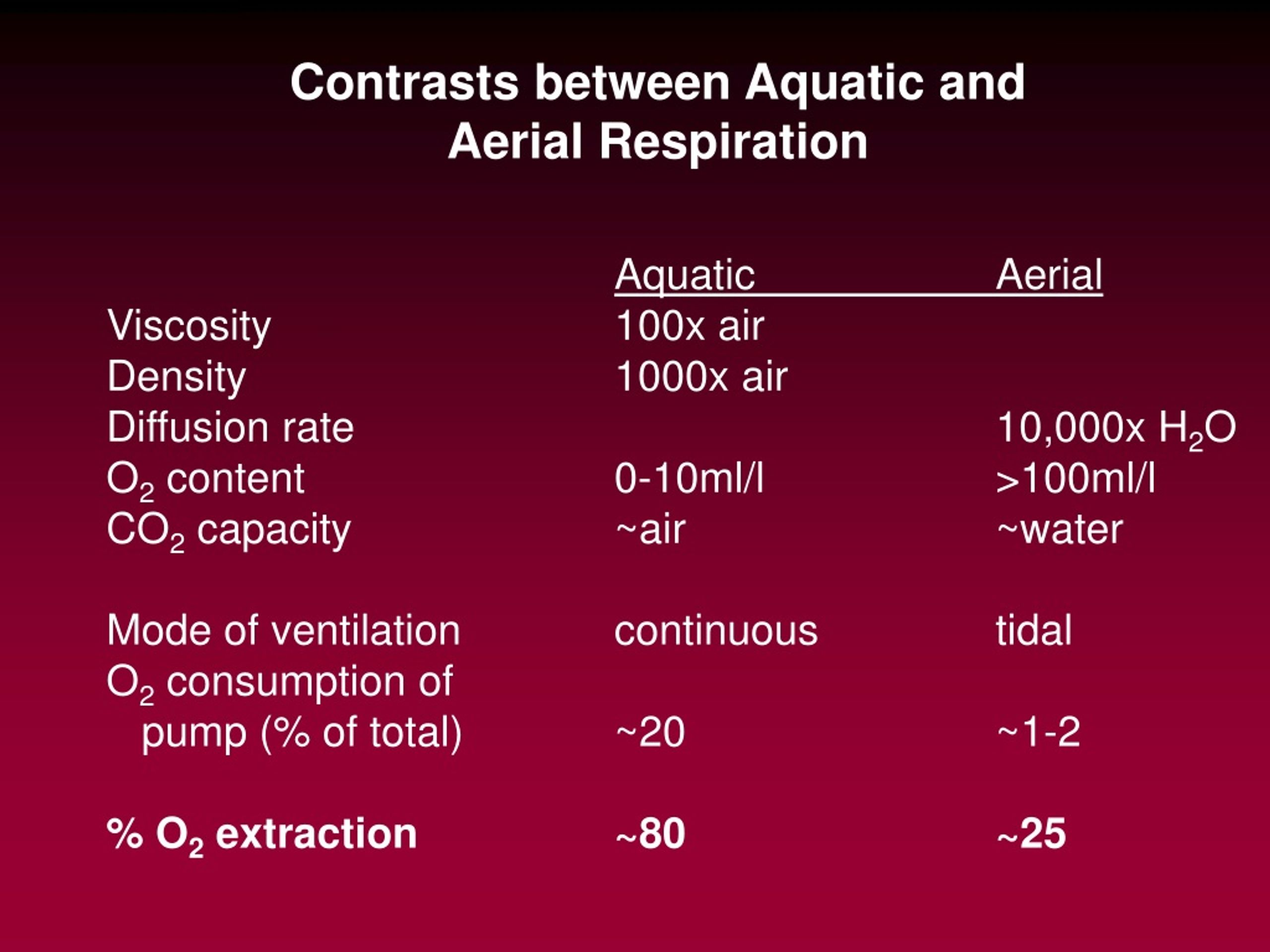 Contrasts between Aquatic and Aerial Respiration

|  | Aquatic | Aerial |
|---|---|---|
| Viscosity | 100x air |  |
| Density | 1000x air |  |
| Diffusion rate |  | 10,000x $H_2O$ |
| $O_2$ content | 0-10ml/l | >100ml/l |
| $CO_2$ capacity | ~air | ~water |
| Mode of ventilation | continuous | tidal |
| $O_2$ consumption of pump (% of total) | ~20 | ~1-2 |
| % $O_2$ extraction | ~80 | ~25 |